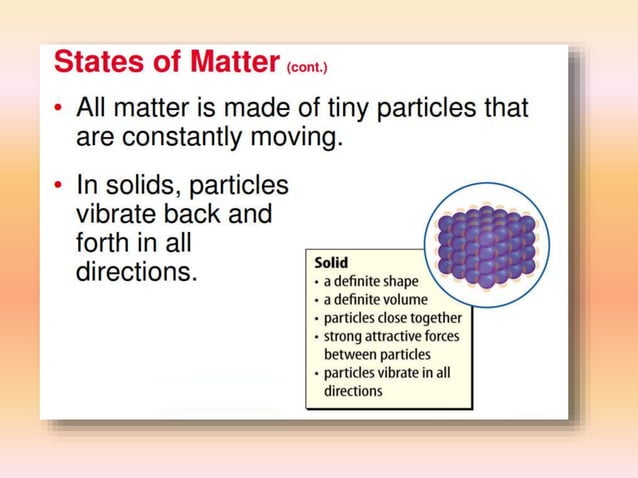 States of Matter (cont.)

• All matter is made of tiny particles that are constantly moving.

• In solids, particles vibrate back and forth in all directions.

Solid
• a definite shape
• a definite volume
• particles close together
• strong attractive forces between particles
• particles vibrate in all directions